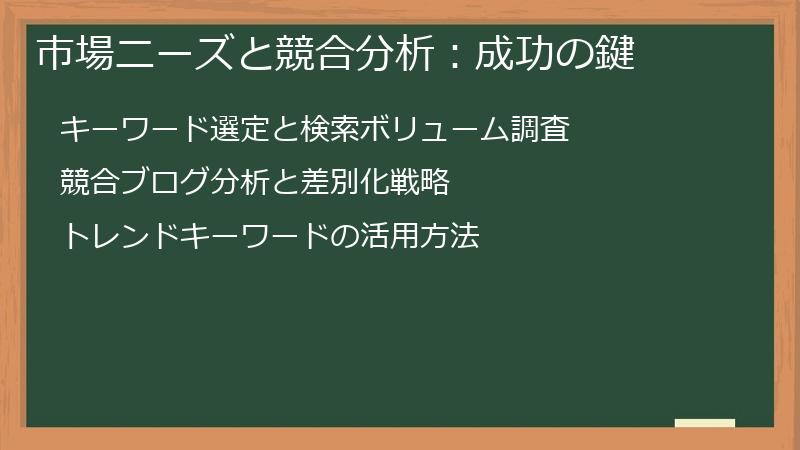 市場ニーズと競合分析：成功の鍵

キーワード選定と検索ボリューム調査

競合ブログ分析と差別化戦略

トレンドキーワードの活用方法